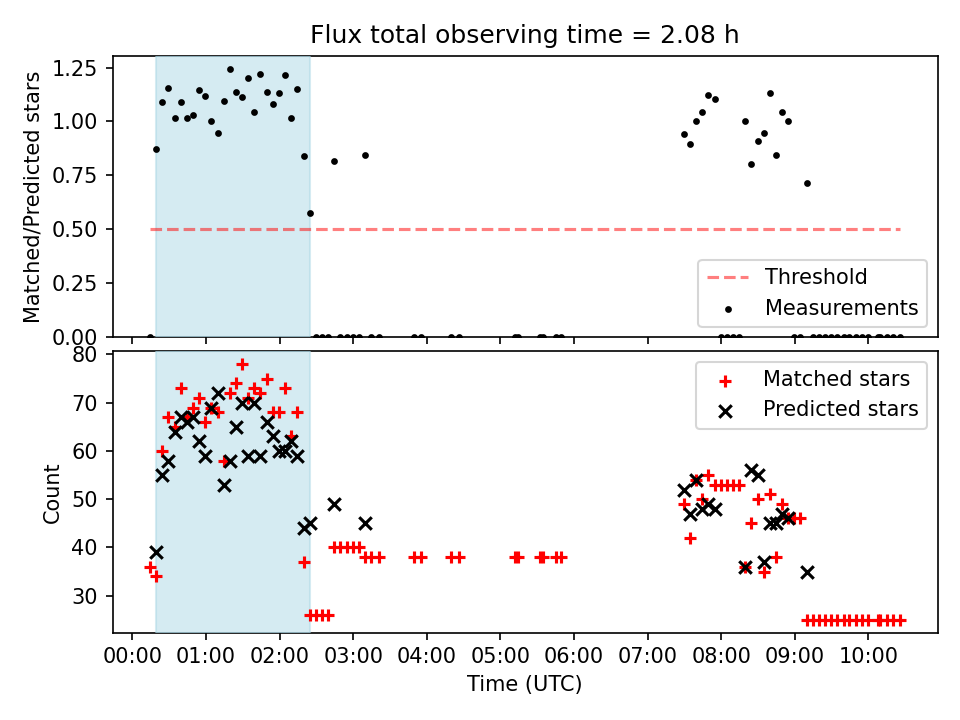 Flux total observing time = 2.08 h

Matched/Predicted stars

1.25
1.00
0.75
0.50
0.25
0.00

Threshold
Measurements

Count

80
70
60
50
40
30

Matched stars
Predicted stars

00:00 01:00 02:00 03:00 04:00 05:00 06:00 07:00 08:00 09:00 10:00

Time (UTC)